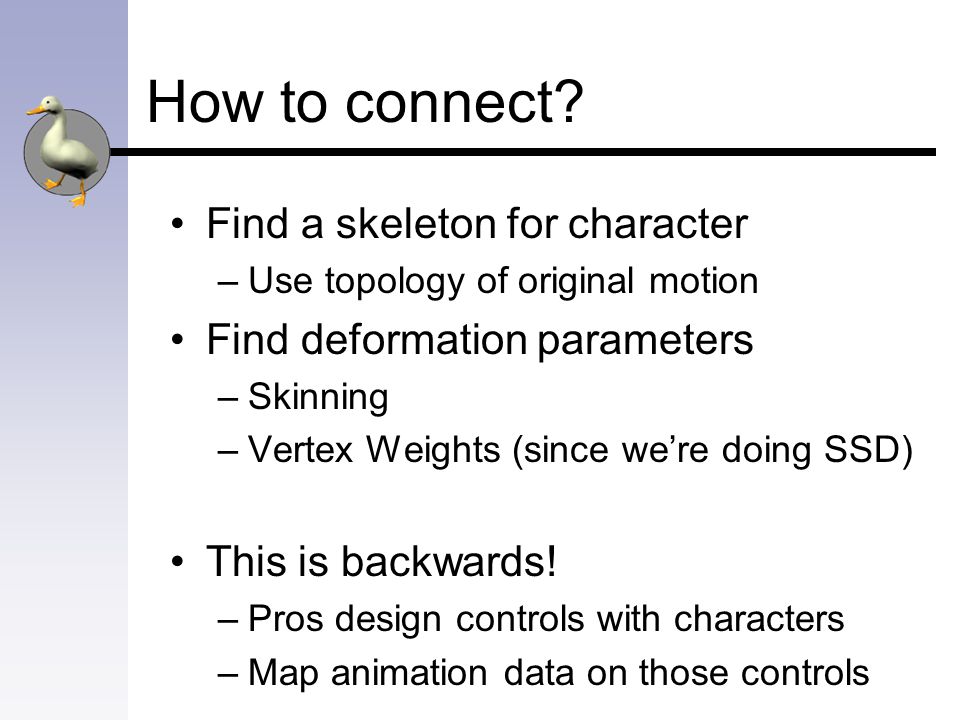 How to connect?

• Find a skeleton for character
– Use topology of original motion
• Find deformation parameters
– Skinning
– Vertex Weights (since we're doing SSD)

• This is backwards!
– Pros design controls with characters
– Map animation data on those controls